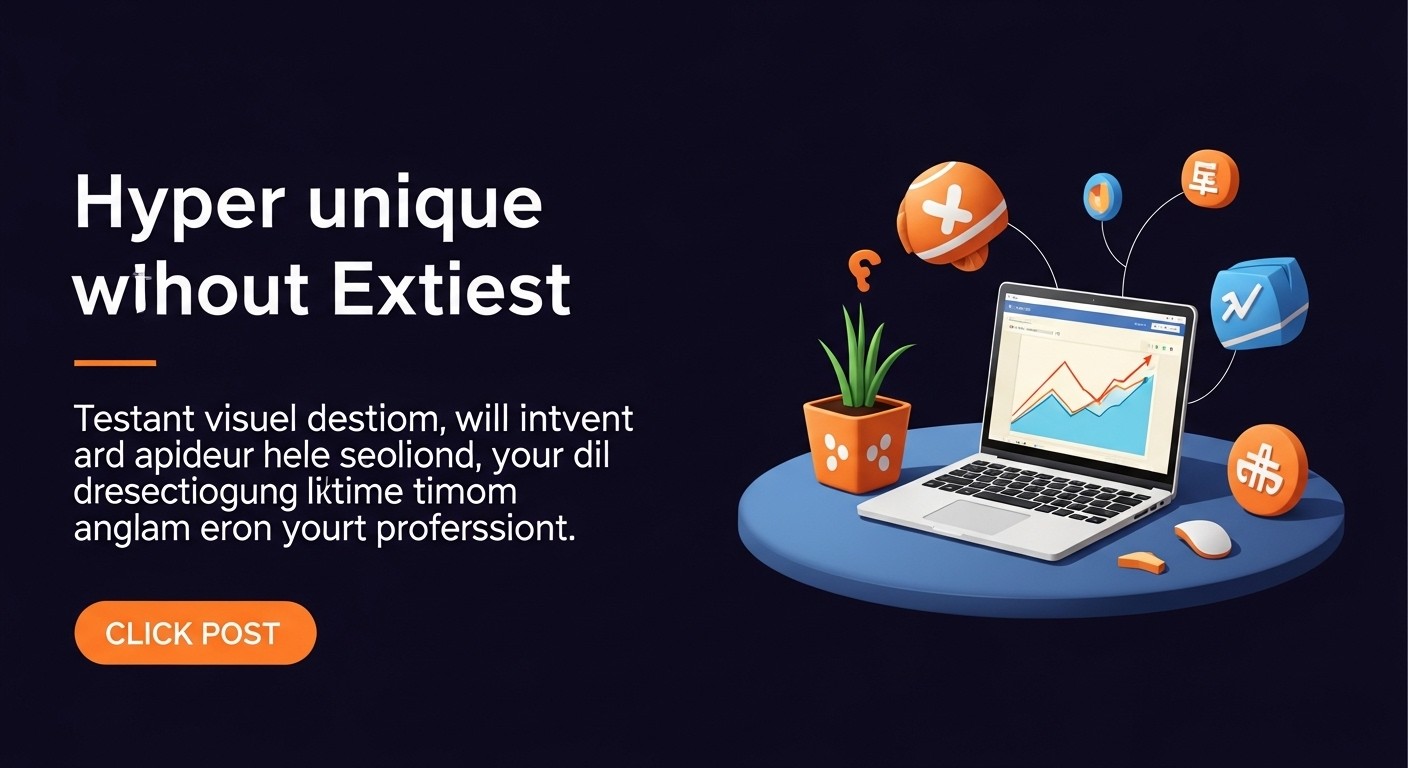 Hyper unique wihout Extiest

Testant visuel destiom, will intvent ard apideur hele seoliond, your dil dresectiogung liktime timom anglam eron yourt proferssiont.

CLICK POST